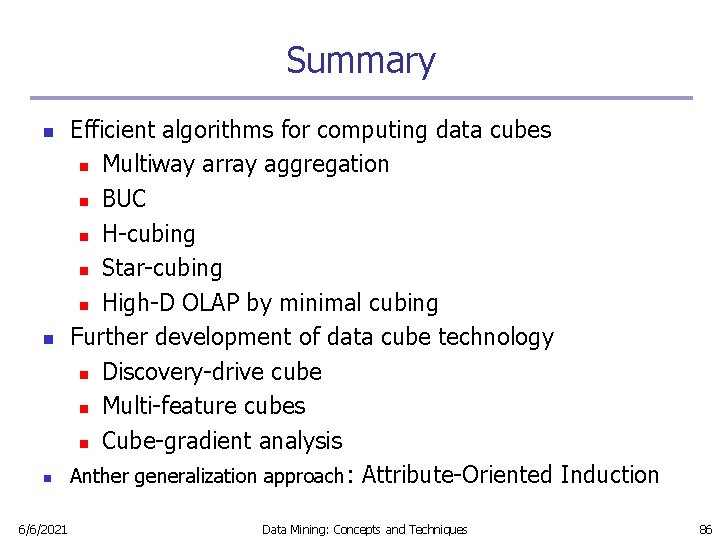 Summary

- Efficient algorithms for computing data cubes
  - Multiway array aggregation
  - BUC
  - H-cubing
  - Star-cubing
  - High-D OLAP by minimal cubing
- Further development of data cube technology
  - Discovery-drive cube
  - Multi-feature cubes
  - Cube-gradient analysis
- Anther generalization approach: Attribute-Oriented Induction

6/6/2021 Data Mining: Concepts and Techniques 86